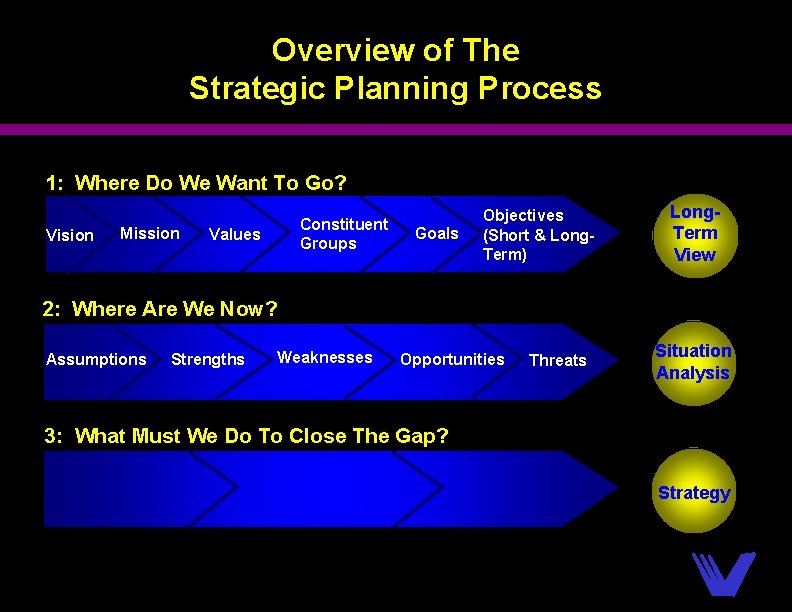 Overview of The
Strategic Planning Process

1: Where Do We Want To Go?

Vision Mission Values Constituent Groups Goals Objectives (Short & Long-Term)

Long-Term View

2: Where Are We Now?

Assumptions Strengths Weaknesses Opportunities Threats

Situation Analysis

3: What Must We Do To Close The Gap?

Strategy